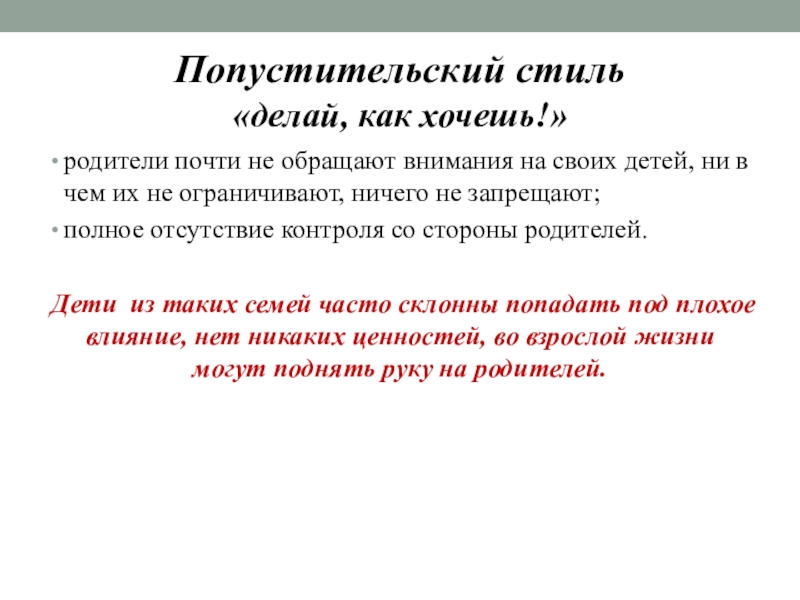 Попустительский стиль
«делай, как хочешь!»

• родители почти не обращают внимания на своих детей, ни в чем их не ограничивают, ничего не запрещают;
• полное отсутствие контроля со стороны родителей.

Дети из таких семей часто склонны попадать под плохое влияние, нет никаких ценностей, во взрослой жизни могут поднять руку на родителей.